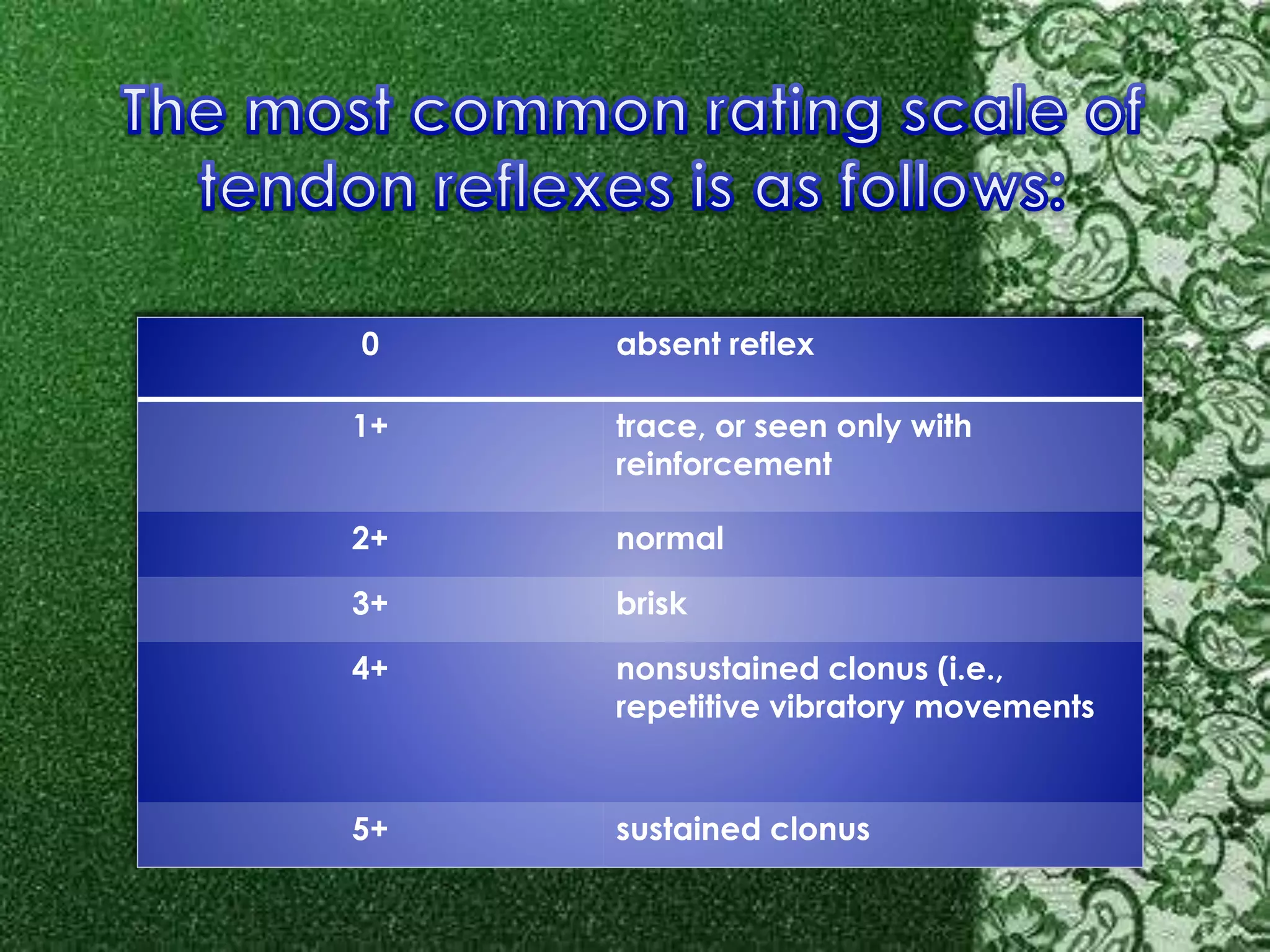 The most common rating scale of tendon reflexes is as follows:

| 0 | absent reflex |
|---|---|
| 1+ | trace, or seen only with reinforcement |
| 2+ | normal |
| 3+ | brisk |
| 4+ | nonsustained clonus (i.e., repetitive vibratory movements |
| 5+ | sustained clonus |